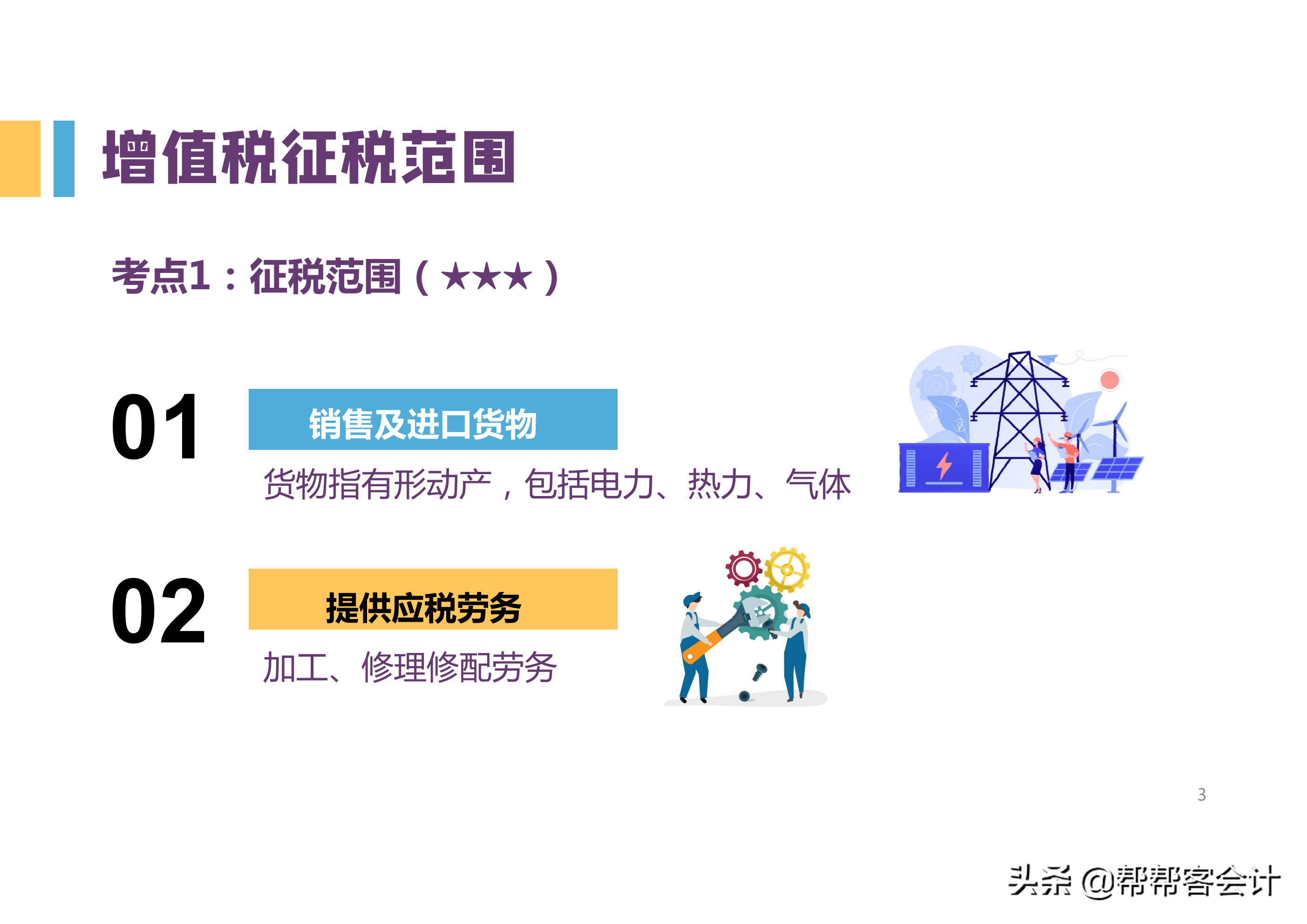 增值税征税范围

考点1：征税范围（★★★）

01

销售及进口货物

货物指有形动产，包括电力、热力、气体

02

提供应税劳务

加工、修理修配劳务

3

头条 @帮帮客会计